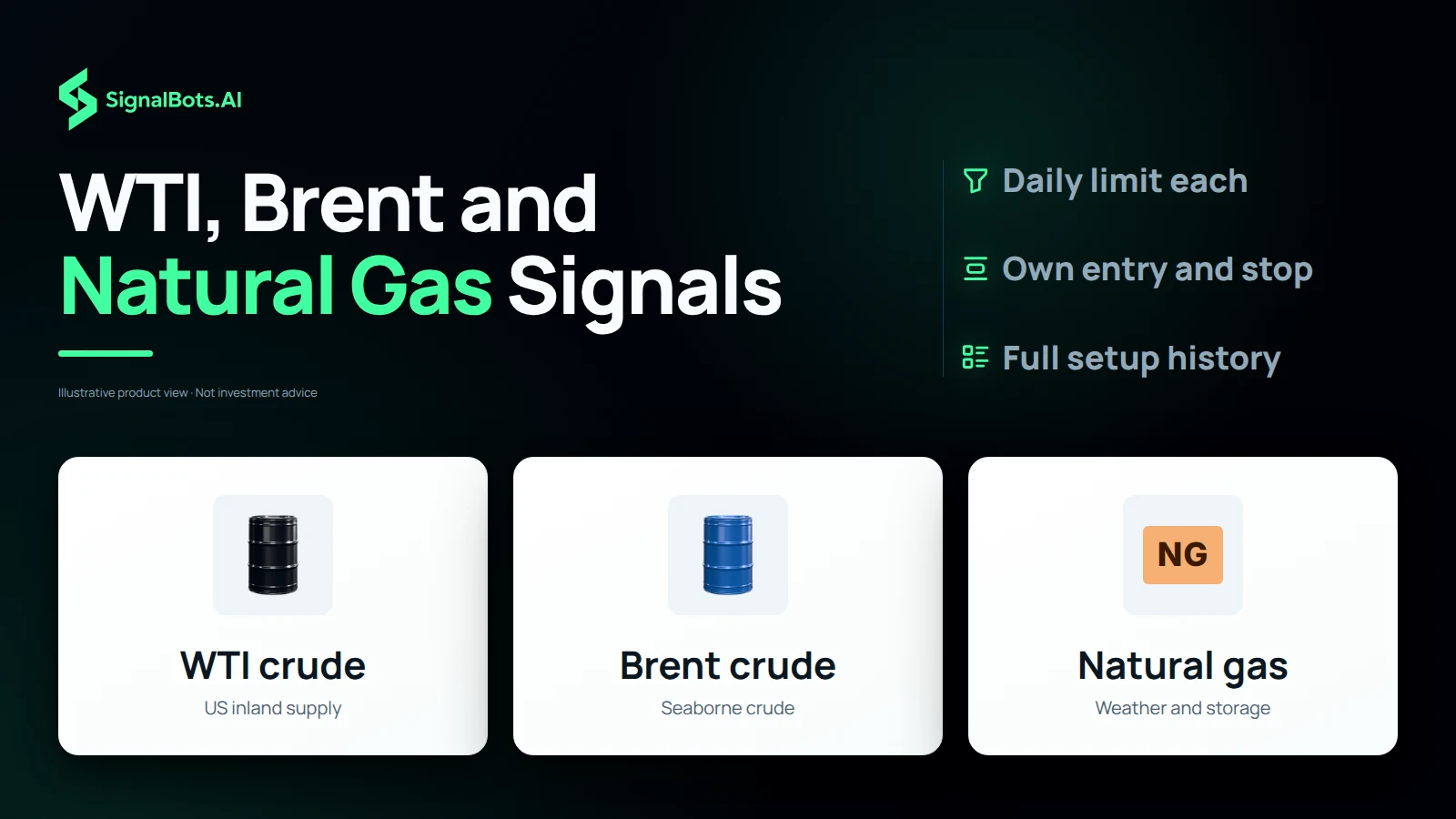 SignalBots.AI

WTI, Brent and Natural Gas Signals

Illustrative product view · Not investment advice

Daily limit each

Own entry and stop

Full setup history

WTI crude
US inland supply

Brent crude
Seaborne crude

NG
Natural gas
Weather and storage